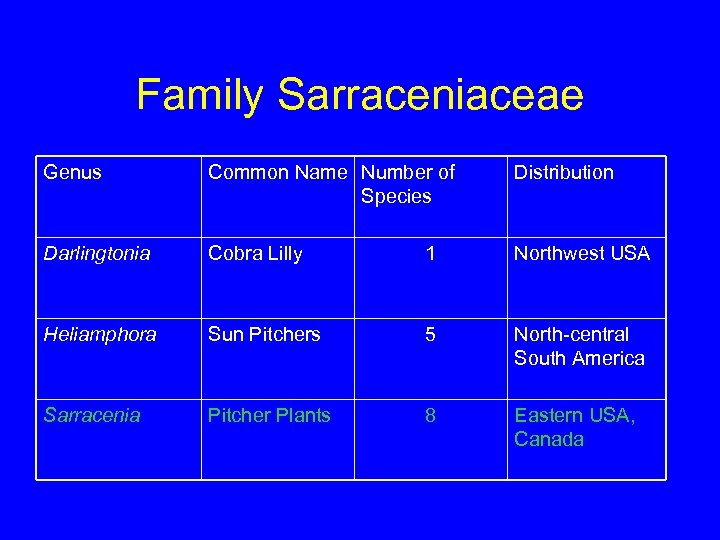 Family Sarraceniaceae

| Genus | Common Name | Number of Species | Distribution |
|---|---|---|---|
| Darlingtonia | Cobra Lilly | 1 | Northwest USA |
| Heliamphora | Sun Pitchers | 5 | North-central South America |
| Sarracenia | Pitcher Plants | 8 | Eastern USA, Canada |